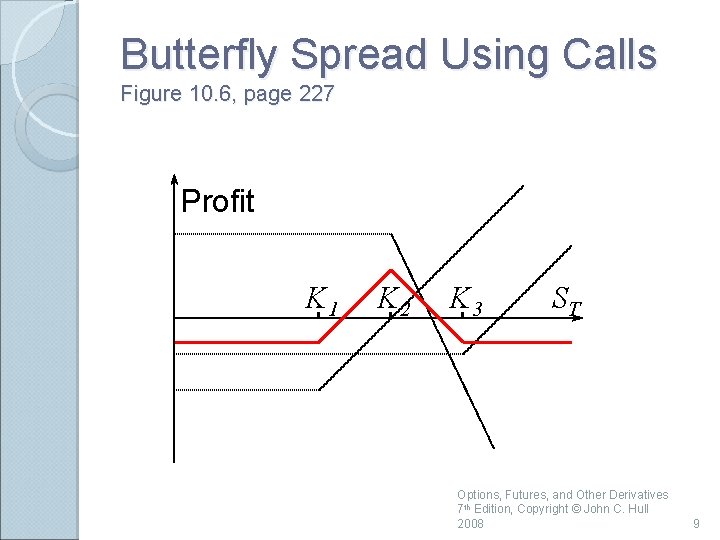 Butterfly Spread Using Calls
Figure 10.6, page 227

Profit

$K_1$ $K_2$ $K_3$ $S_T$

Options, Futures, and Other Derivatives 7th Edition, Copyright © John C. Hull 2008

9